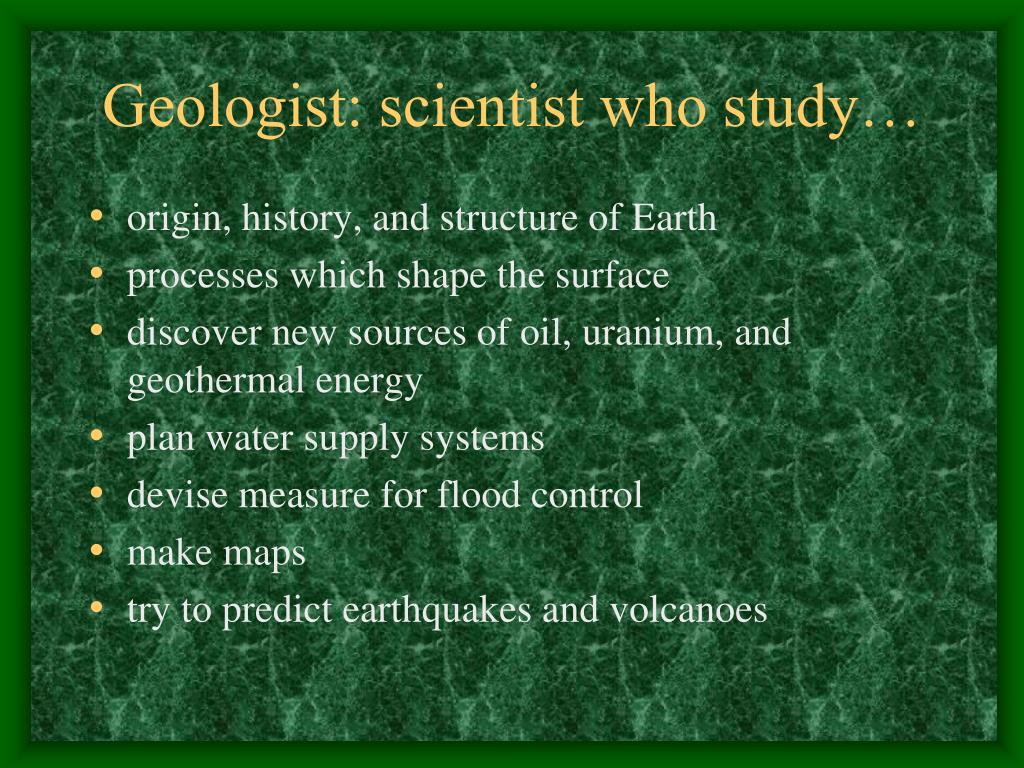 Geologist: scientist who study…

• origin, history, and structure of Earth
• processes which shape the surface
• discover new sources of oil, uranium, and geothermal energy
• plan water supply systems
• devise measure for flood control
• make maps
• try to predict earthquakes and volcanoes